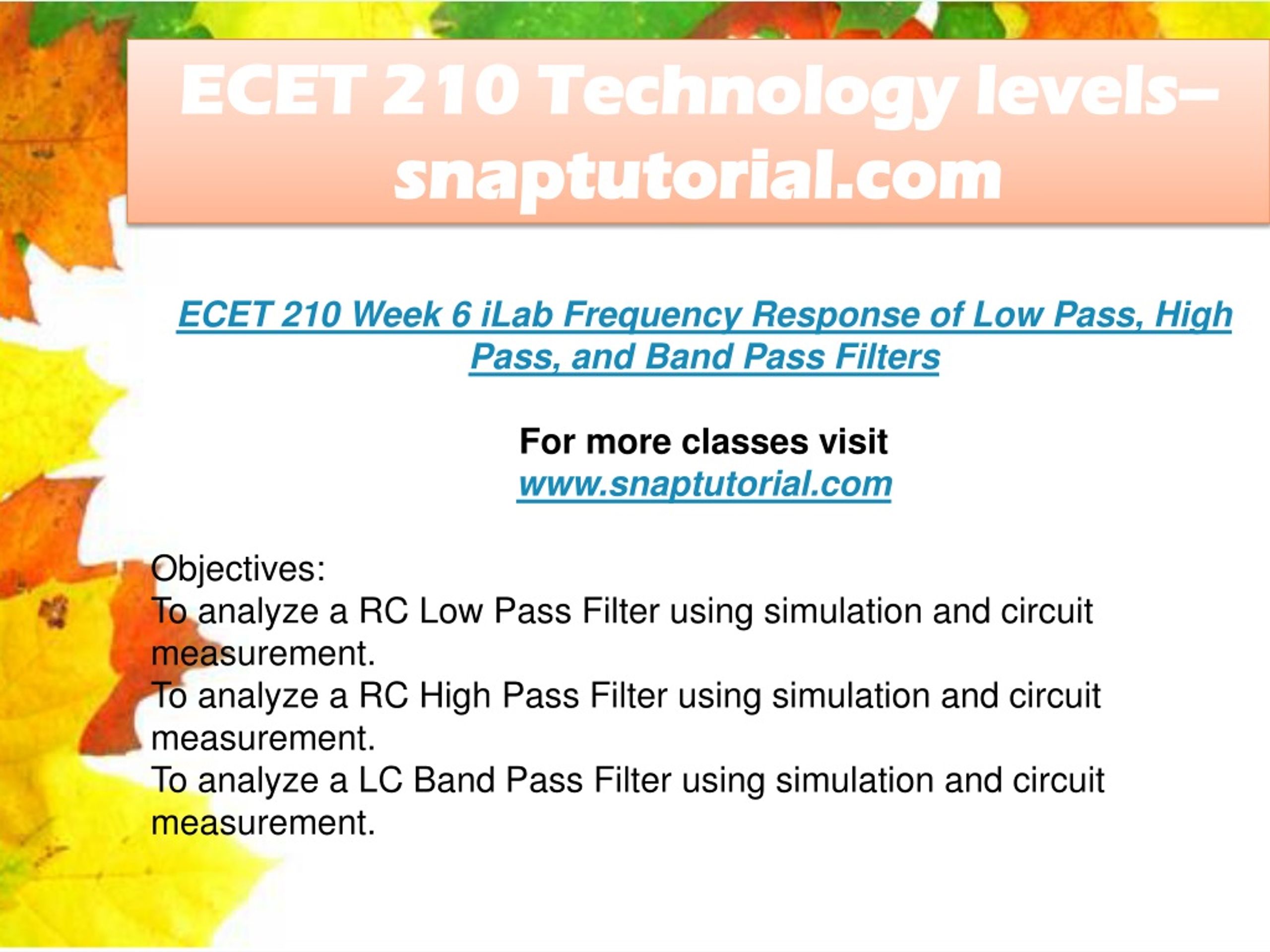 ECET 210 Technology levels– snaptutorial.com

ECET 210 Week 6 iLab Frequency Response of Low Pass, High Pass, and Band Pass Filters

For more classes visit
www.snaptutorial.com

Objectives:
To analyze a RC Low Pass Filter using simulation and circuit measurement.
To analyze a RC High Pass Filter using simulation and circuit measurement.
To analyze a LC Band Pass Filter using simulation and circuit measurement.